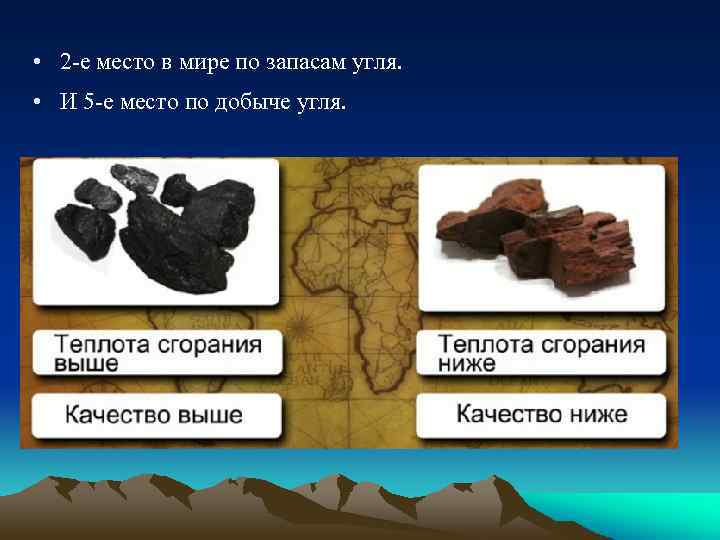 • 2-е место в мире по запасам угля.
• И 5-е место по добыче угля.

Теплота сгорания выше

Качество выше

Теплота сгорания ниже

Качество ниже